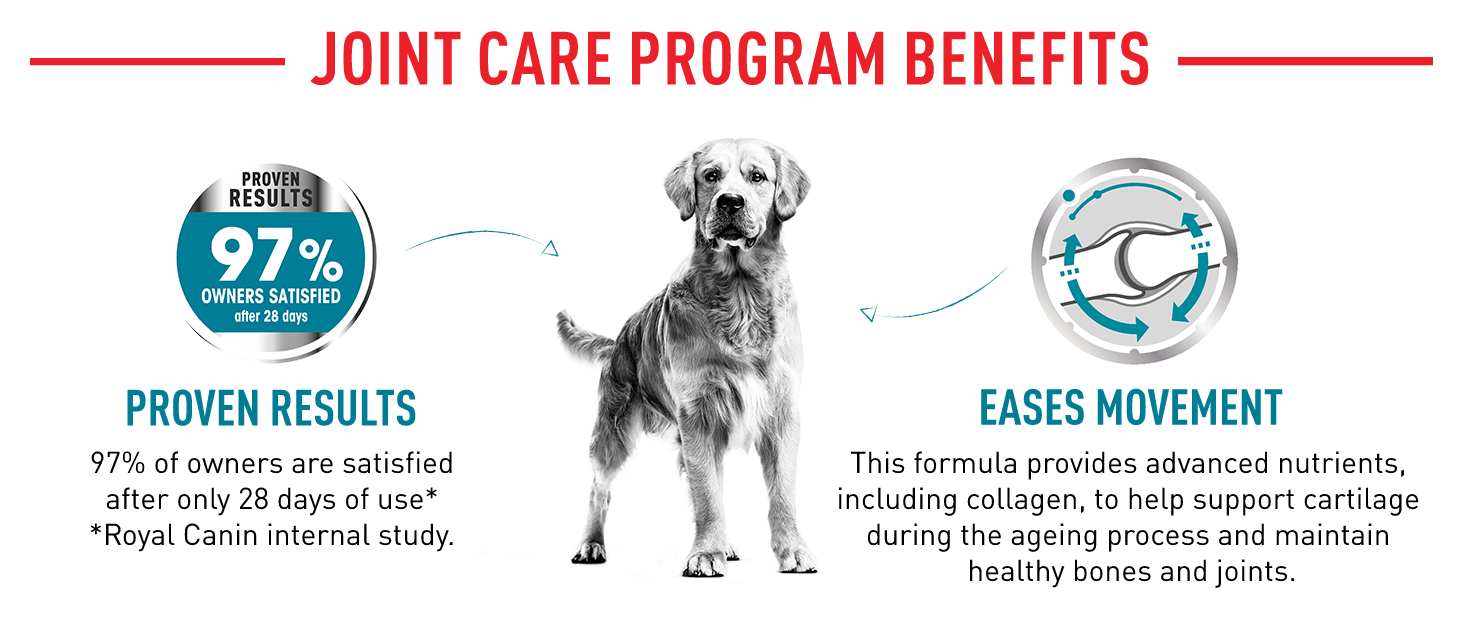 JOINT CARE PROGRAM BENEFITS

PROVEN RESULTS
97%
OWNERS SATISFIED
after 28 days

PROVEN RESULTS
97% of owners are satisfied after only 28 days of use*
*Royal Canin internal study.

EASES MOVEMENT
This formula provides advanced nutrients, including collagen, to help support cartilage during the ageing process and maintain healthy bones and joints.